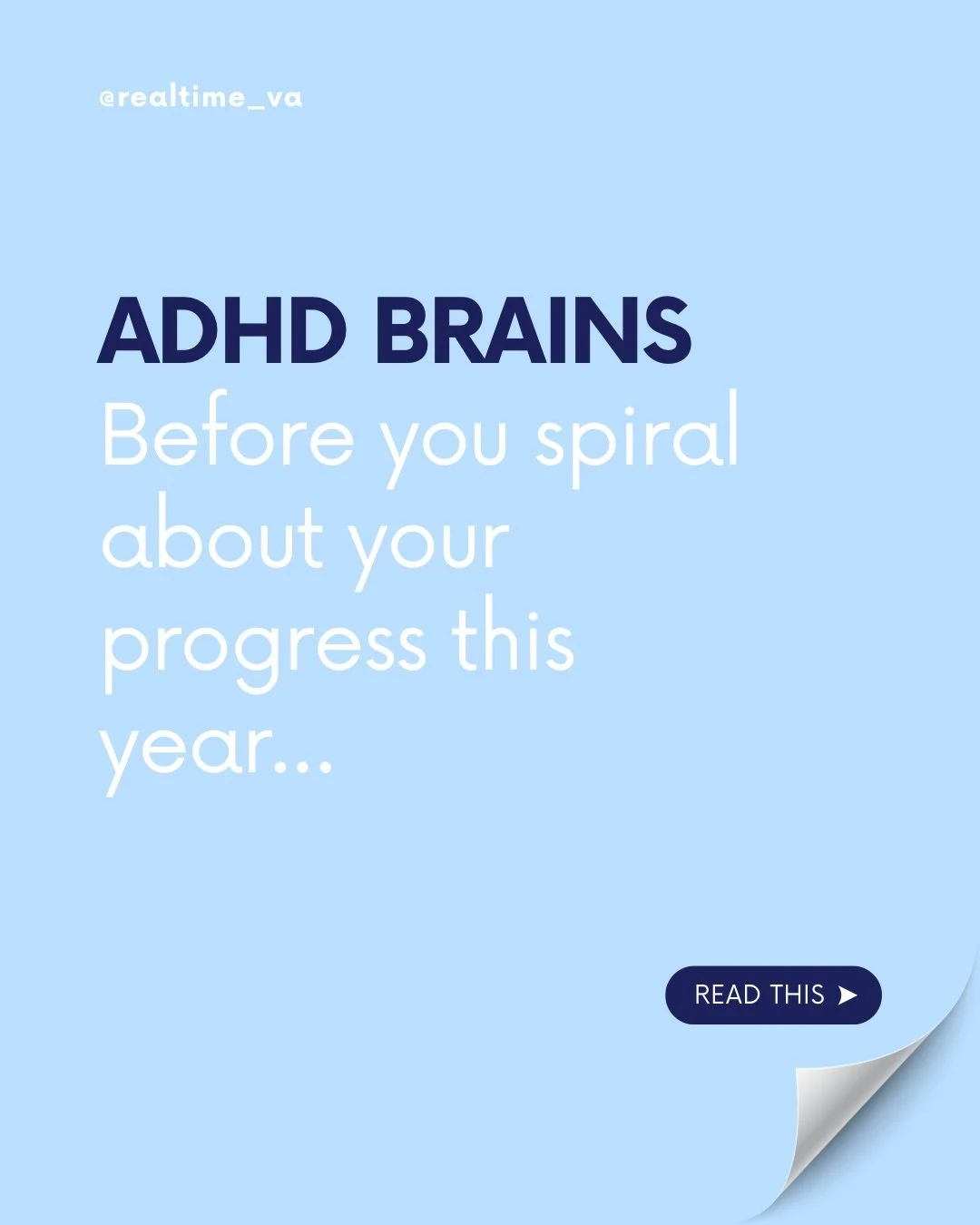 @realtime_va

ADHD BRAINS
Before you spiral about your progress this year...

READ THIS ➤